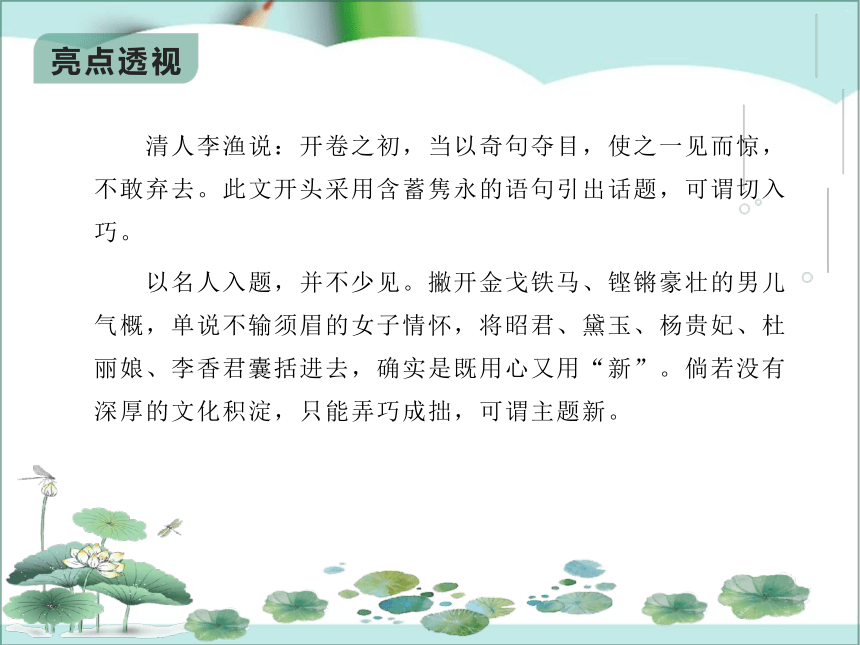 亮点透视

清人李渔说：开卷之初，当以奇句夺目，使之一见而惊，不敢弃去。此文开头采用含蓄隽永的语句引出话题，可谓切入巧。

以名人入题，并不少见。撇开金戈铁马、铿锵豪壮的男儿气概，单说不输须眉的女子情怀，将昭君、黛玉、杨贵妃、杜丽娘、李香君囊括进去，确实是既用心又用“新”。倘若没有深厚的文化积淀，只能弄巧成拙，可谓主题新。